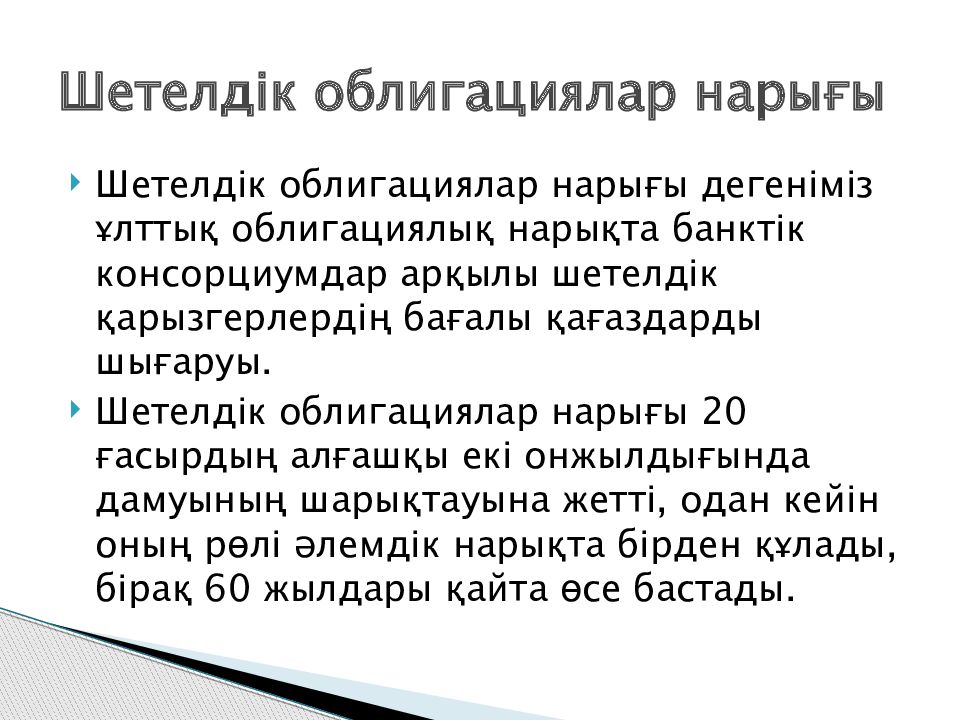 Шетелдік облигациялар нарығы

Шетелдік облигациялар нарығы дегеніміз ұлттық облигациялық нарықта банктік консорциумдар арқылы шетелдік қарызгерлердің бағалы қағаздарды шығаруы.

Шетелдік облигациялар нарығы 20 ғасырдың алғашқы екі онжылдығында дамуының шарықтауына жетті, одан кейін оның рөлі әлемдік нарықта бірден құлады, бірақ 60 жылдары қайта өсе бастады.